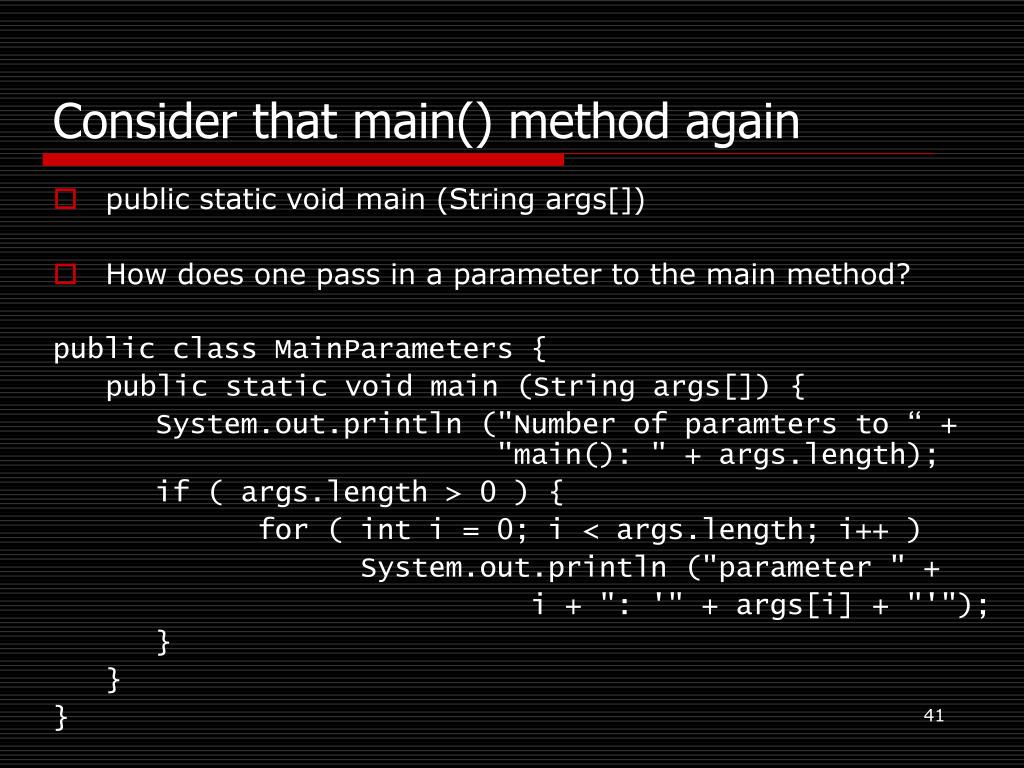 Consider that main() method again

public static void main (String args[])

How does one pass in a parameter to the main method?

public class MainParameters {
public static void main (String args[]) {
System.out.println ("Number of paramters to “ +
"main(): " + args.length);
if ( args.length > 0 ) {
for ( int i = 0; i < args.length; i++ )
System.out.println ("parameter " +
i + ": '" + args[i] + "'");
}
}
}

41